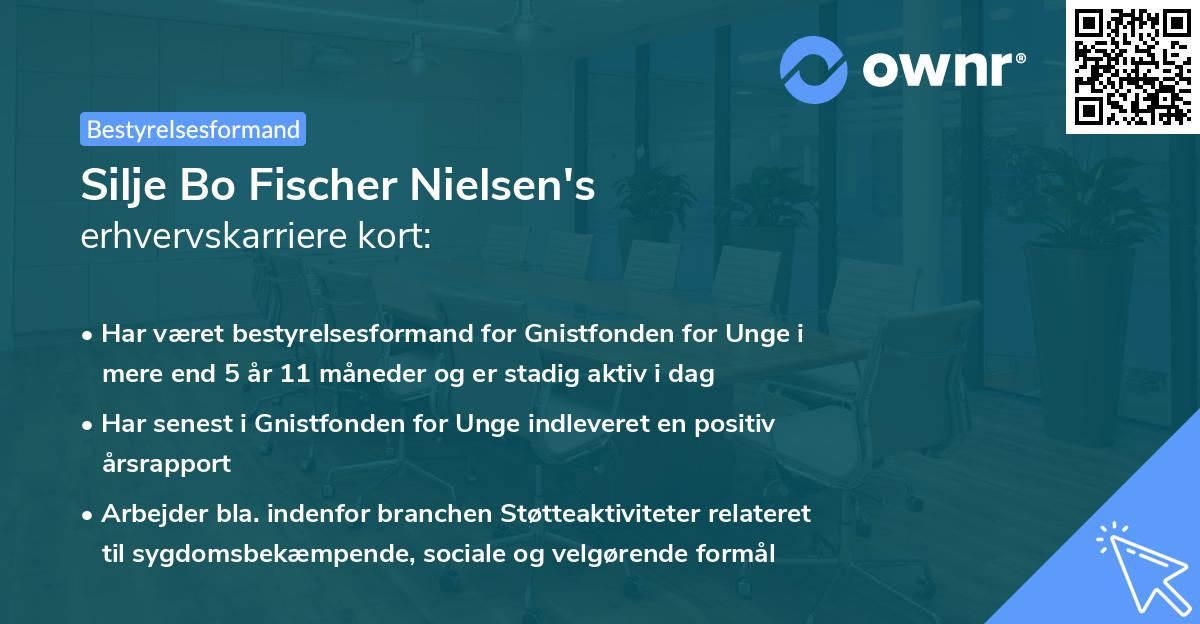 ownr®

Bestyrelsesformand

Silje Bo Fischer Nielsen's
erhvervskarriere kort:

• Har været bestyrelsesformand for Gnistfonden for Unge i mere end 5 år 11 måneder og er stadig aktiv i dag
• Har senest i Gnistfonden for Unge indleveret en positiv årsrapport
• Arbejder bla. indenfor branchen Støtteaktiviteter relateret til sygdomsbekæmpende, sociale og velgørende formål